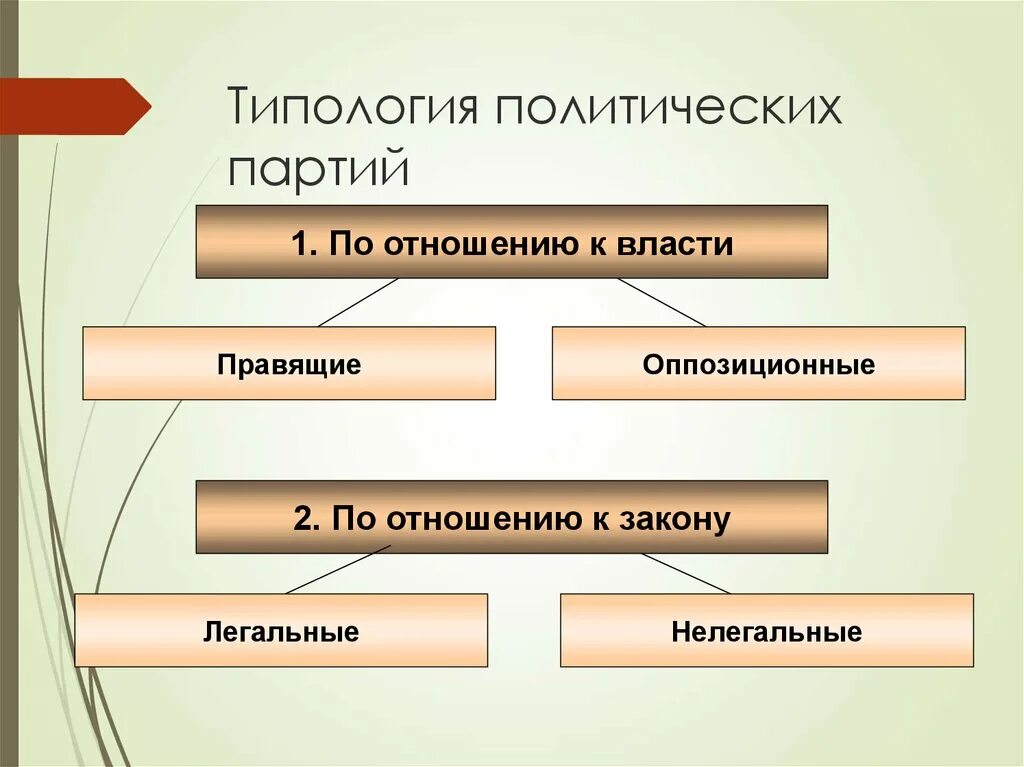 Типология политических партий

1. По отношению к власти

Правящие

Оппозиционные

2. По отношению к закону

Легальные

Нелегальные